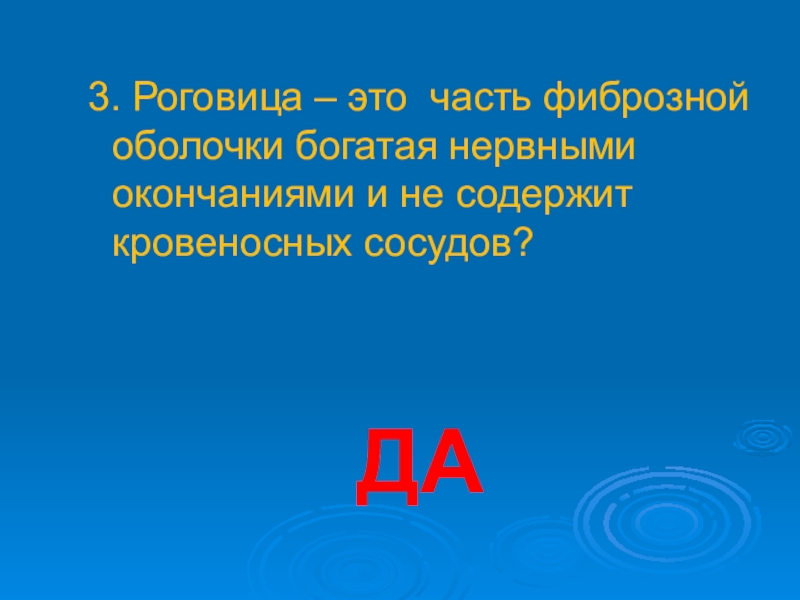 3. Роговица – это  часть фиброзной оболочки богатая нервными окончаниями и не содержит кровеносных сосудов?

ДА